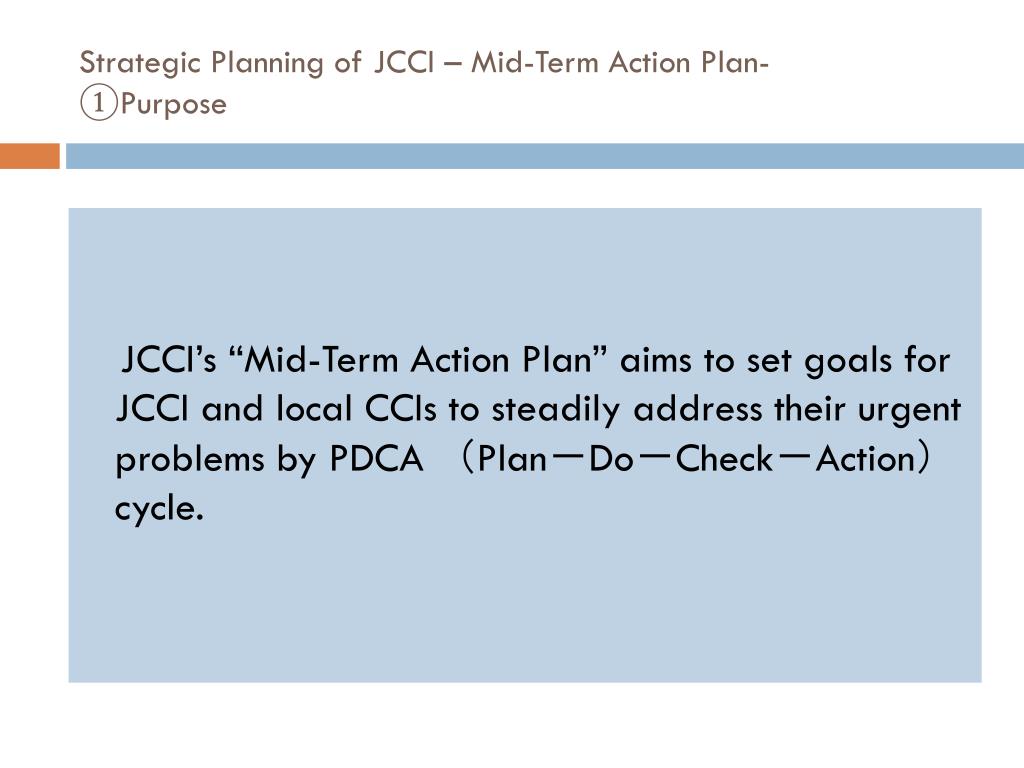 Strategic Planning of JCCI – Mid-Term Action Plan-
①Purpose

JCCI’s “Mid-Term Action Plan” aims to set goals for JCCI and local CCIs to steadily address their urgent problems by PDCA （Plan－Do－Check－Action） cycle.